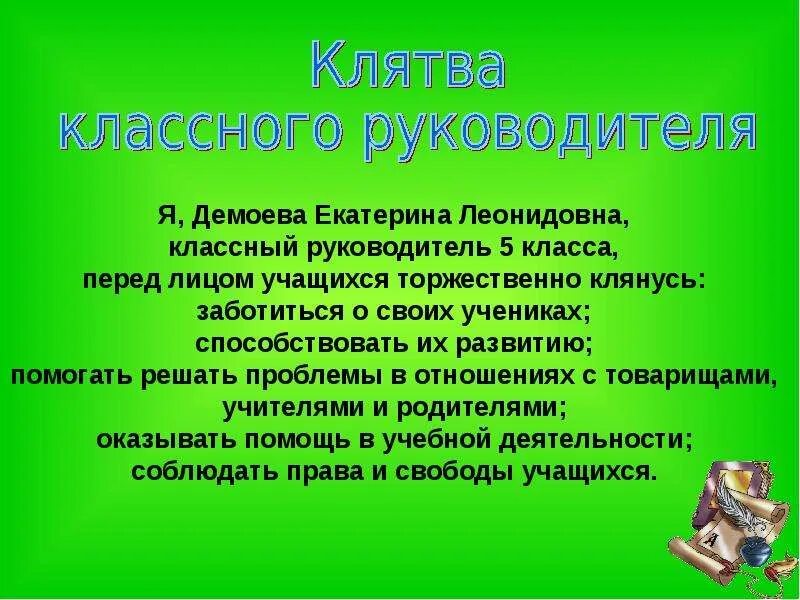 Клятва классного руководителя

Я, Демоева Екатерина Леонидовна, классный руководитель 5 класса, перед лицом учащихся торжественно клянусь: заботиться о своих учениках; способствовать их развитию; помогать решать проблемы в отношениях с товарищами, учителями и родителями; оказывать помощь в учебной деятельности; соблюдать права и свободы учащихся.

А